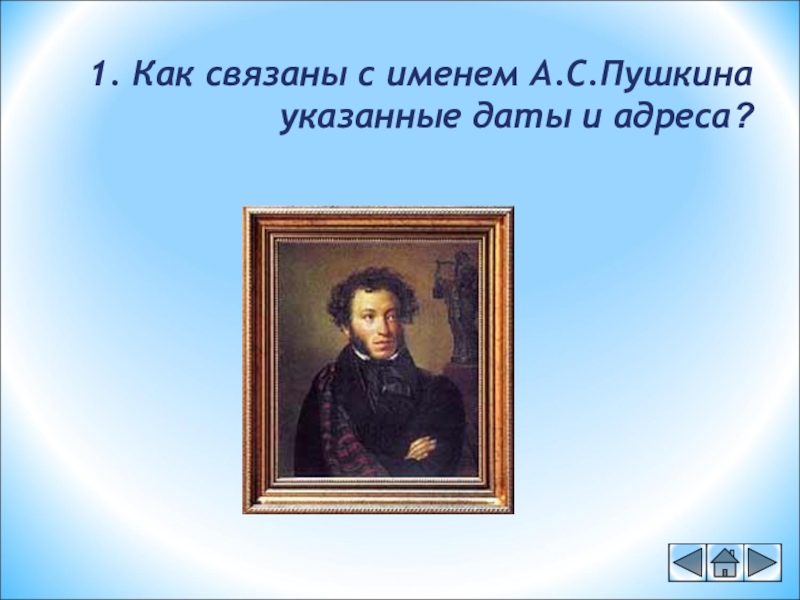 1. Как связаны с именем А.С.Пушкина указанные даты и адреса?